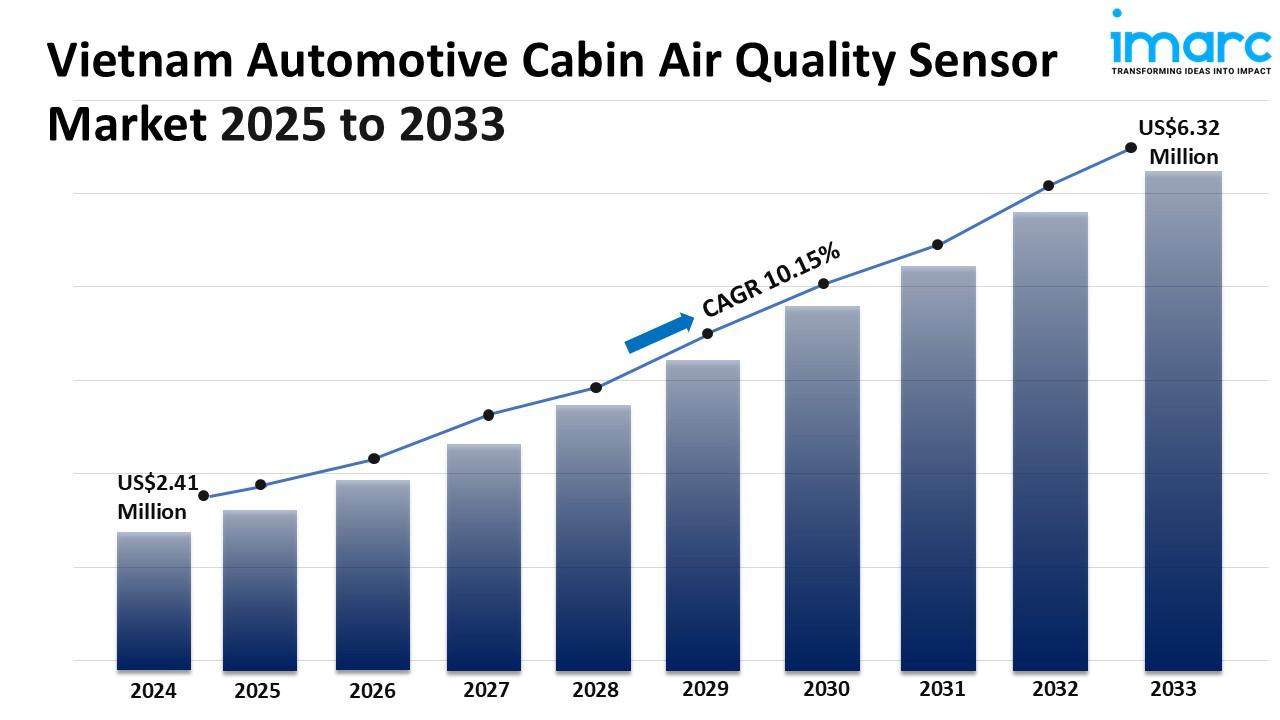 Vietnam Automotive Cabin Air Quality Sensor Market 2025 to 2033

imarc
TRANSFORMING IDEAS INTO IMPACT

US$6.32 Million

CAGR 10.15%

US$2.41 Million

2024
2025
2026
2027
2028
2029
2030
2031
2032
2033